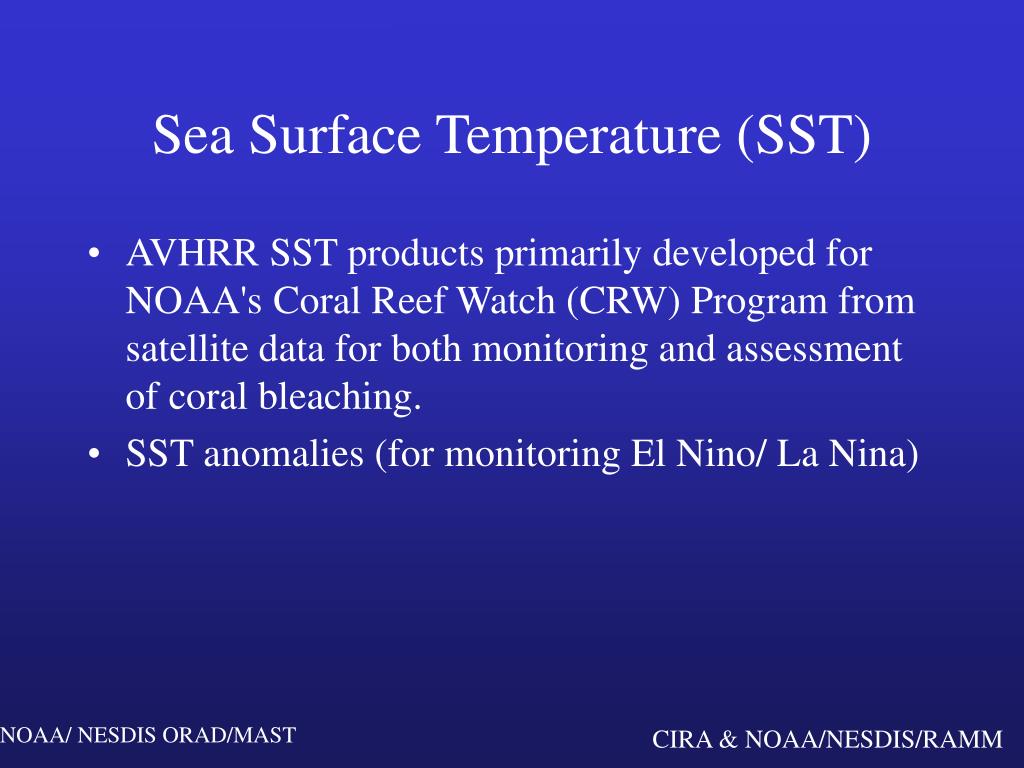 Sea Surface Temperature (SST)

• AVHRR SST products primarily developed for NOAA's Coral Reef Watch (CRW) Program from satellite data for both monitoring and assessment of coral bleaching.
• SST anomalies (for monitoring El Nino/ La Nina)

NOAA/ NESDIS ORAD/MAST

CIRA & NOAA/NESDIS/RAMM